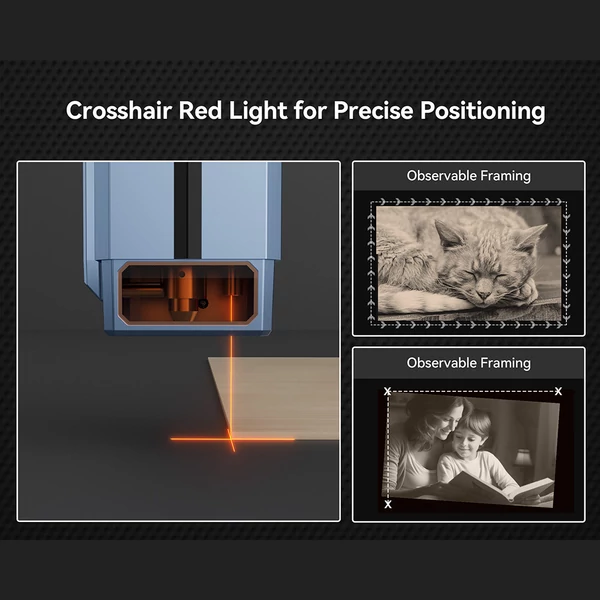 Crosshair Red Light for Precise Positioning

Observable Framing

Observable Framing